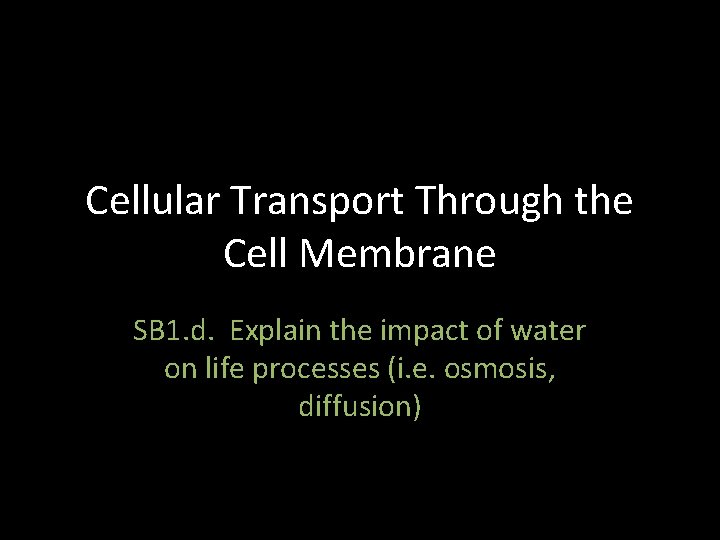 Cellular Transport Through the Cell Membrane

SB1.d. Explain the impact of water on life processes (i.e. osmosis, diffusion)